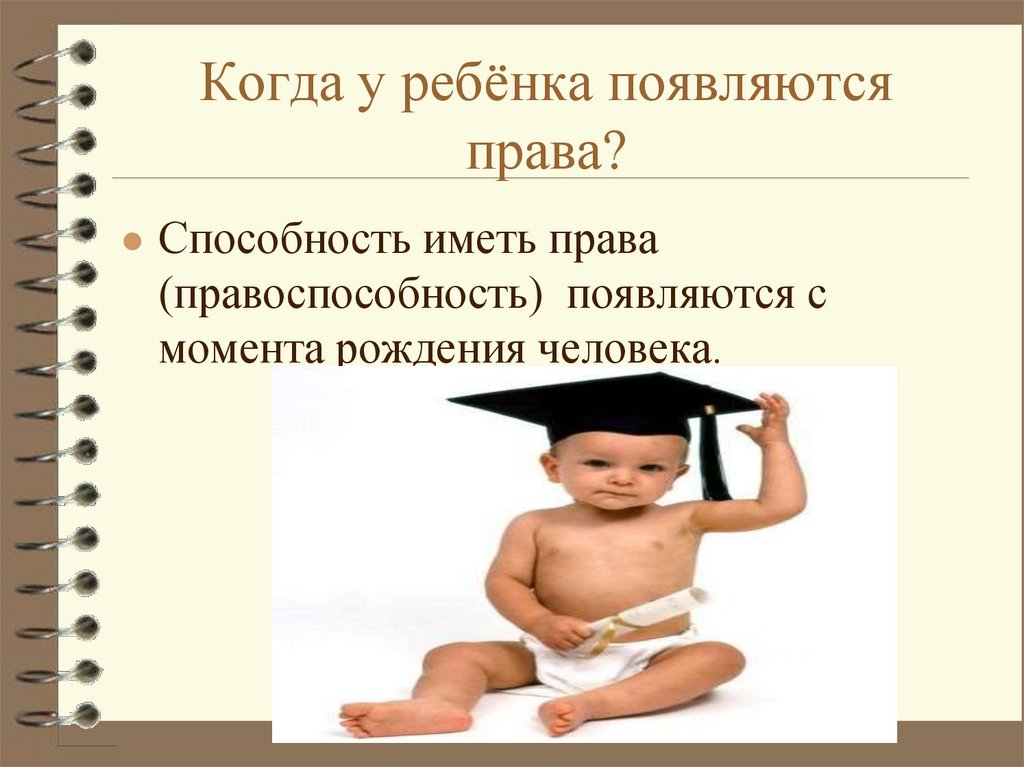 Когда у ребёнка появляются права?

Способность иметь права (правоспособность) появляются с момента рождения человека.